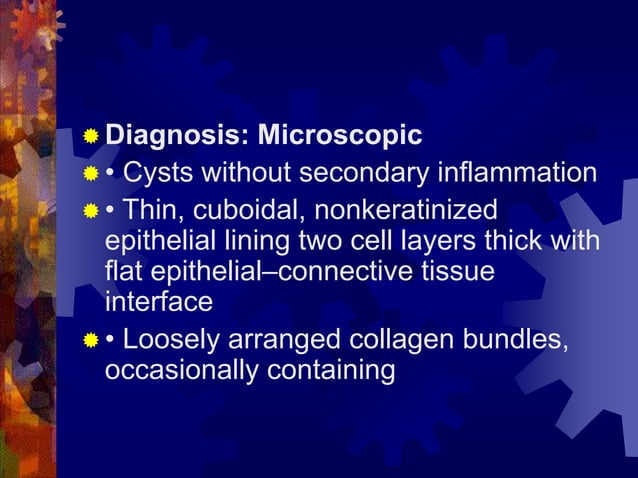 Diagnosis: Microscopic

• Cysts without secondary inflammation

• Thin, cuboidal, nonkeratinized epithelial lining two cell layers thick with flat epithelial–connective tissue interface

• Loosely arranged collagen bundles, occasionally containing